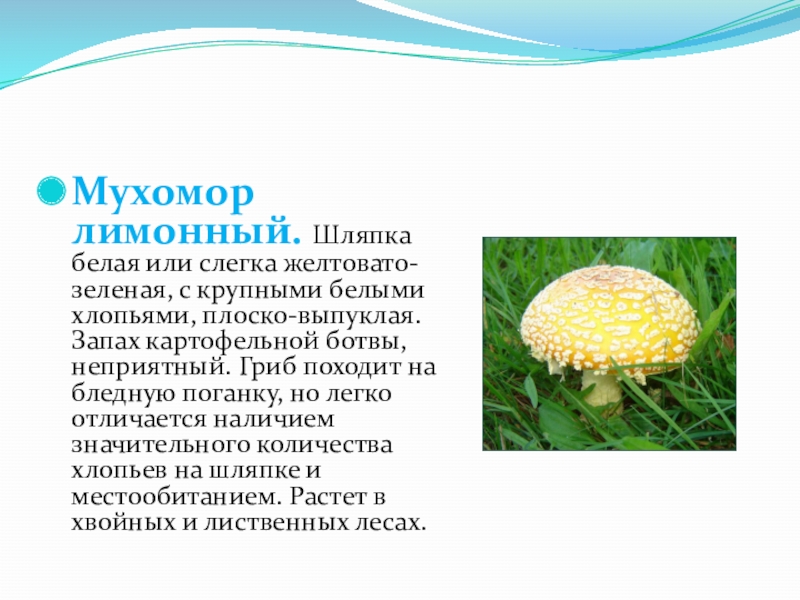 Мухомор лимонный. Шляпка белая или слегка желтовато-зеленая, с крупными белыми хлопьями, плоско-выпуклая. Запах картофельной ботвы, неприятный. Гриб походит на бледную поганку, но легко отличается наличием значительного количества хлопьев на шляпке и местообитанием. Растет в хвойных и лиственных лесах.